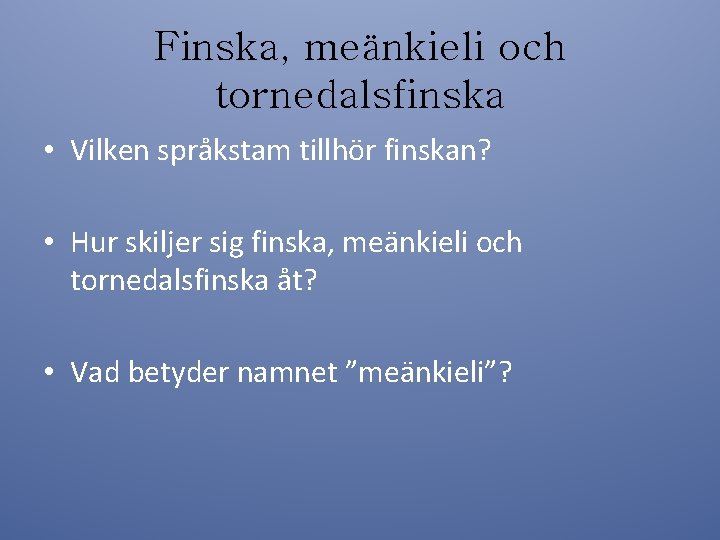 Finska, meänkieli och tornedalsfinska

• Vilken språkstam tillhör finskan?

• Hur skiljer sig finska, meänkieli och tornedalsfinska åt?

• Vad betyder namnet ”meänkieli”?